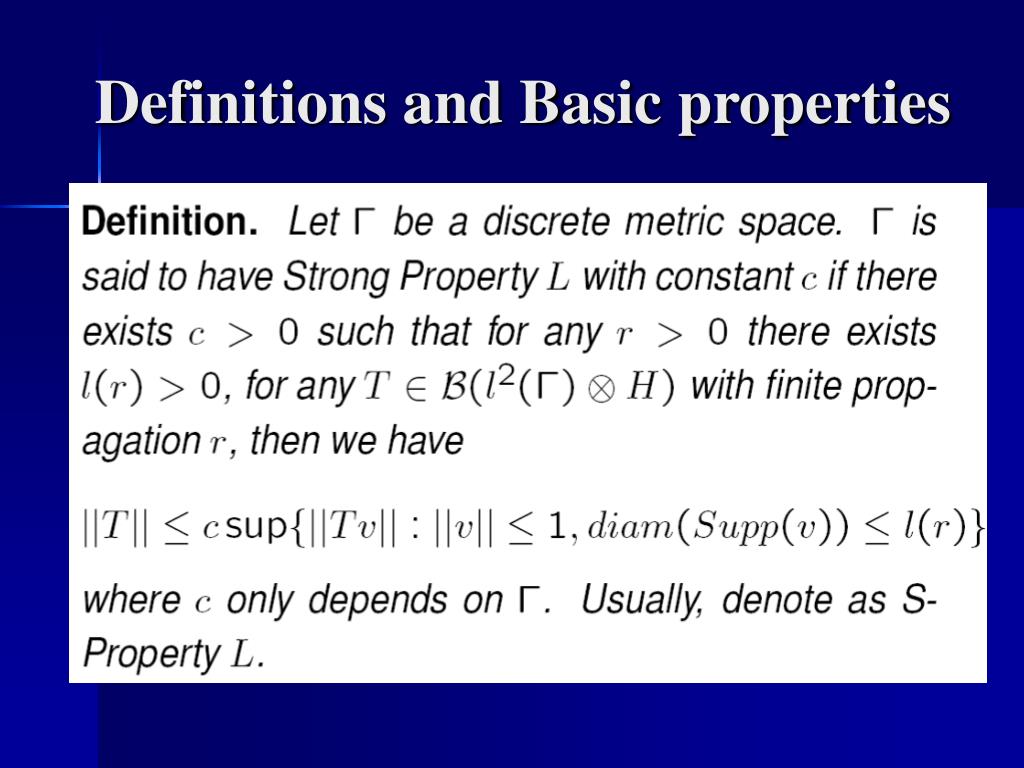 Definitions and Basic properties

**Definition.** Let $\Gamma$ be a discrete metric space. $\Gamma$ is said to have Strong Property $L$ with constant $c$ if there exists $c > 0$ such that for any $r > 0$ there exists $l(r) > 0$, for any $T \in \mathcal{B}(l^2(\Gamma) \otimes H)$ with finite propagation $r$, then we have

$||T|| \leq c \sup\{||Tv|| : ||v|| \leq 1, diam(Supp(v)) \leq l(r)\}$

where $c$ only depends on $\Gamma$. Usually, denote as S-Property $L$.